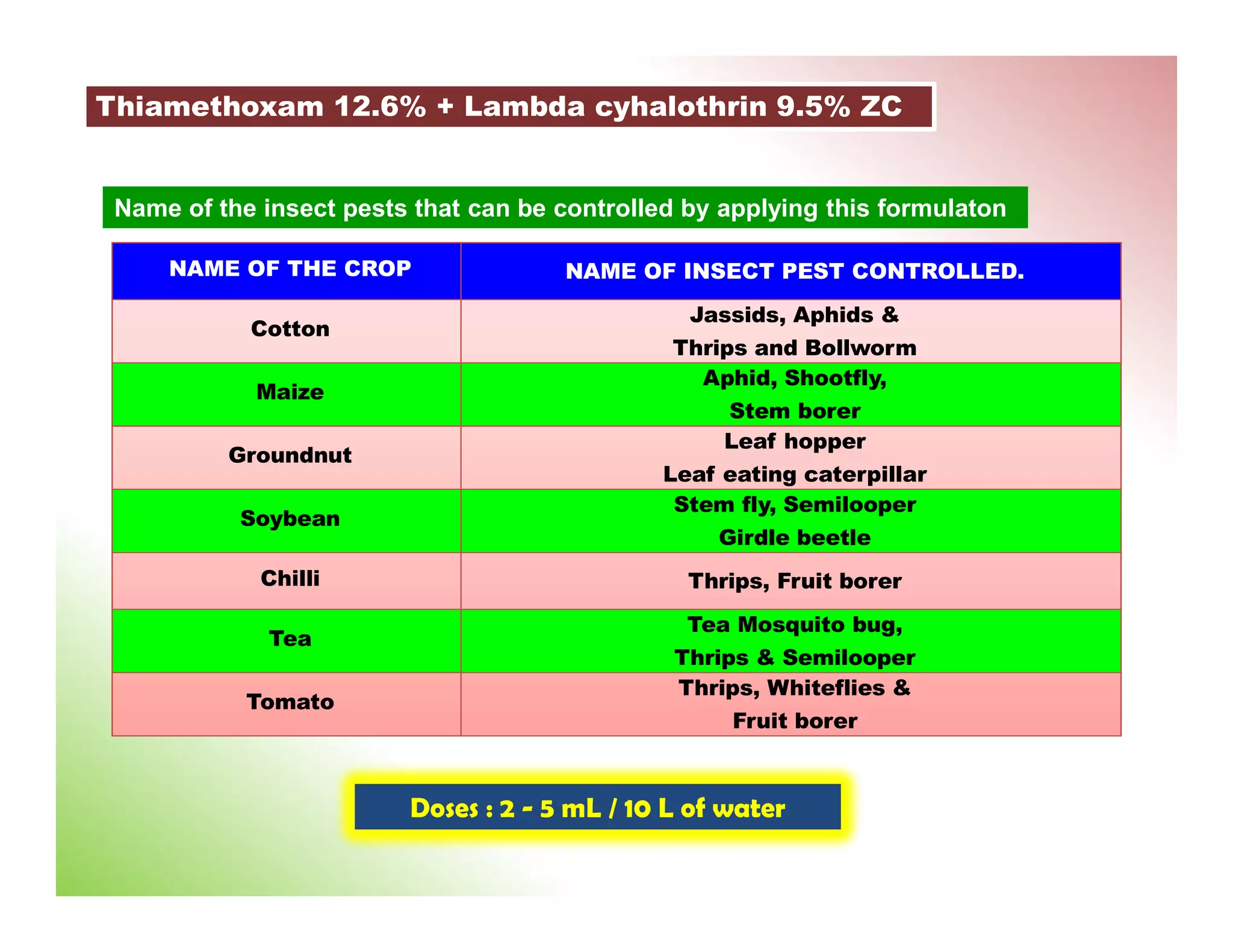 Thiamethoxam 12.6% + Lambda cyhalothrin 9.5% ZC

Name of the insect pests that can be controlled by applying this formulaton

| NAME OF THE CROP | NAME OF INSECT PEST CONTROLLED. |
|---|---|
| Cotton | Jassids, Aphids & Thrips and Bollworm |
| Maize | Aphid, Shootfly, Stem borer |
| Groundnut | Leaf hopper Leaf eating caterpillar |
| Soybean | Stem fly, Semilooper Girdle beetle |
| Chilli | Thrips, Fruit borer |
| Tea | Tea Mosquito bug, Thrips & Semilooper |
| Tomato | Thrips, Whiteflies & Fruit borer |

Doses : 2 - 5 mL / 10 L of water